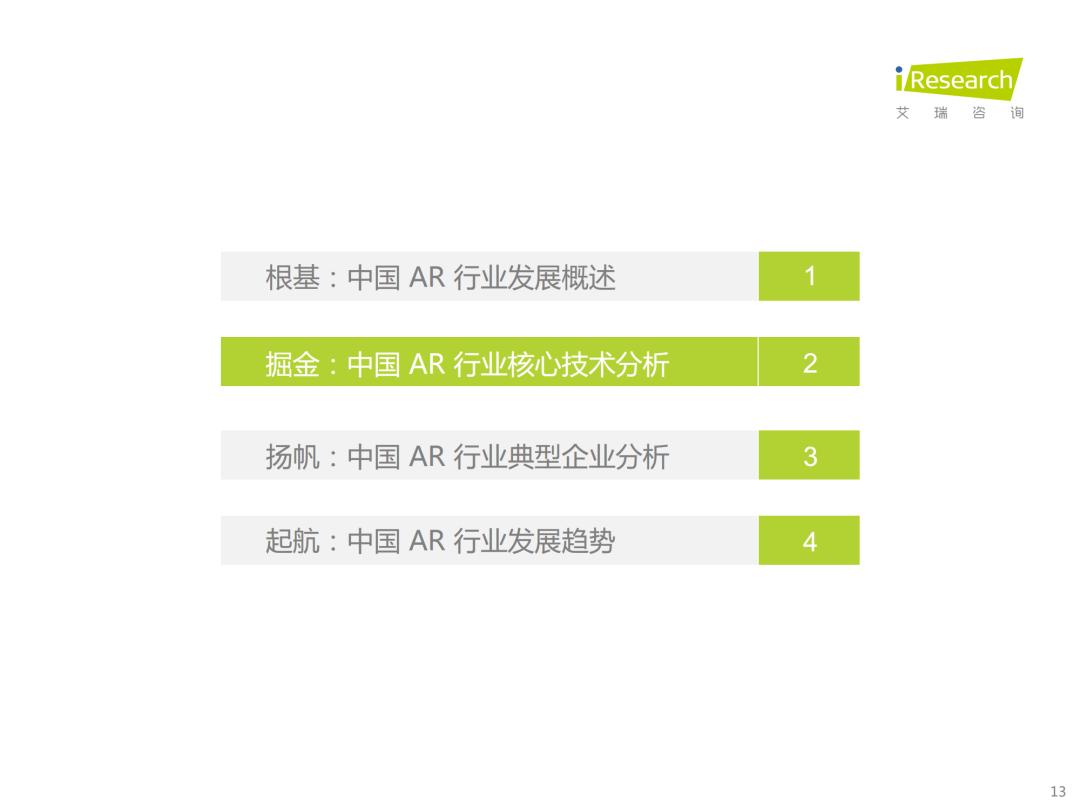 iResearch
艾 瑞 咨 询

根基：中国 AR 行业发展概述 1

掘金：中国 AR 行业核心技术分析 2

扬帆：中国 AR 行业典型企业分析 3

起航：中国 AR 行业发展趋势 4

13